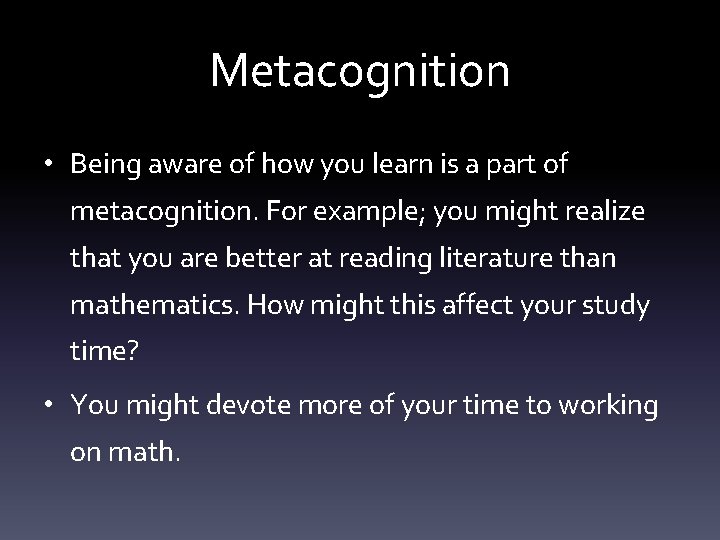 Metacognition

• Being aware of how you learn is a part of metacognition. For example; you might realize that you are better at reading literature than mathematics. How might this affect your study time?

• You might devote more of your time to working on math.